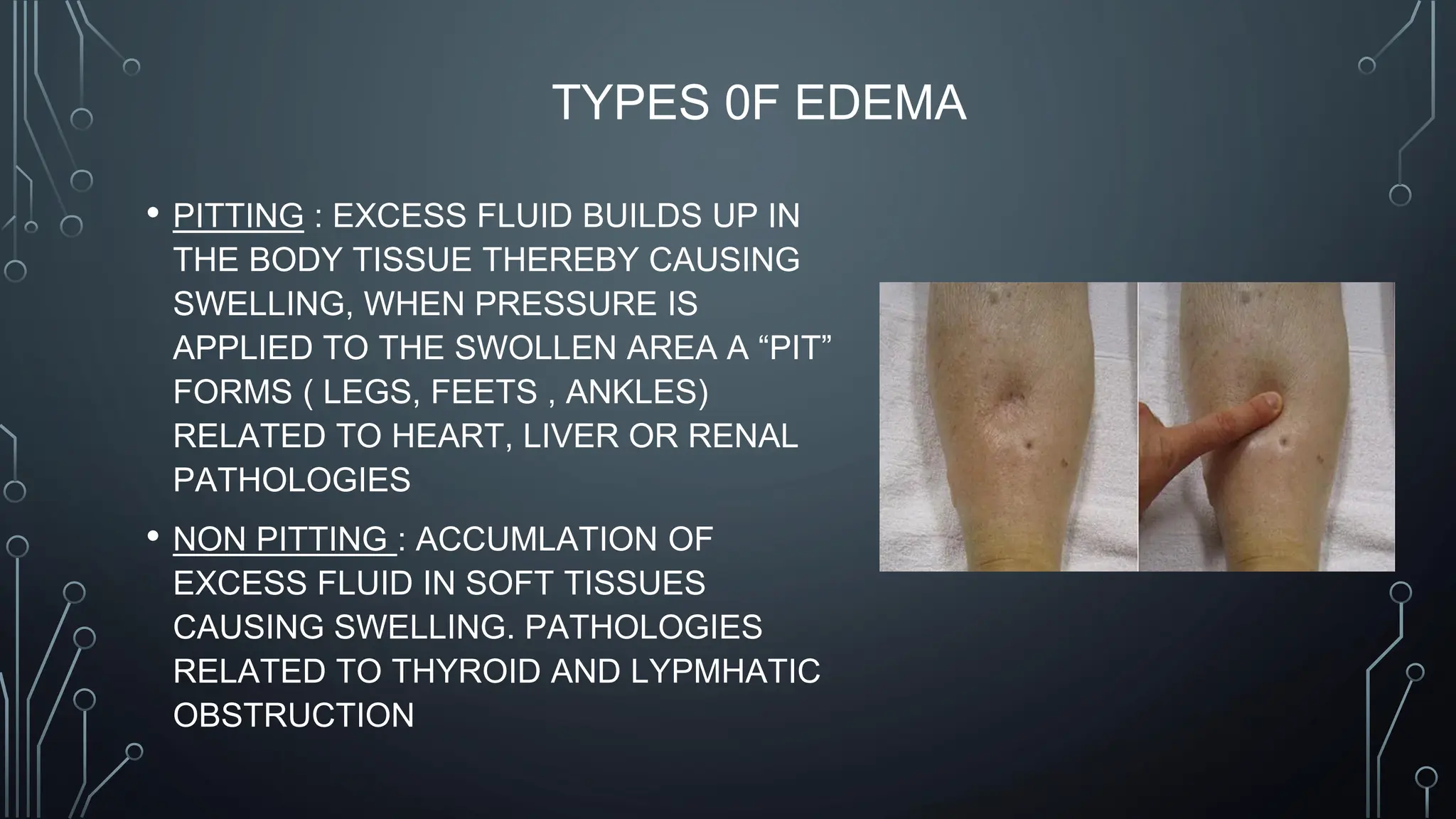 TYPES 0F EDEMA

• PITTING : EXCESS FLUID BUILDS UP IN THE BODY TISSUE THEREBY CAUSING SWELLING, WHEN PRESSURE IS APPLIED TO THE SWOLLEN AREA A “PIT” FORMS ( LEGS, FEETS , ANKLES) RELATED TO HEART, LIVER OR RENAL PATHOLOGIES

• NON PITTING : ACCUMLATION OF EXCESS FLUID IN SOFT TISSUES CAUSING SWELLING. PATHOLOGIES RELATED TO THYROID AND LYPMHATIC OBSTRUCTION